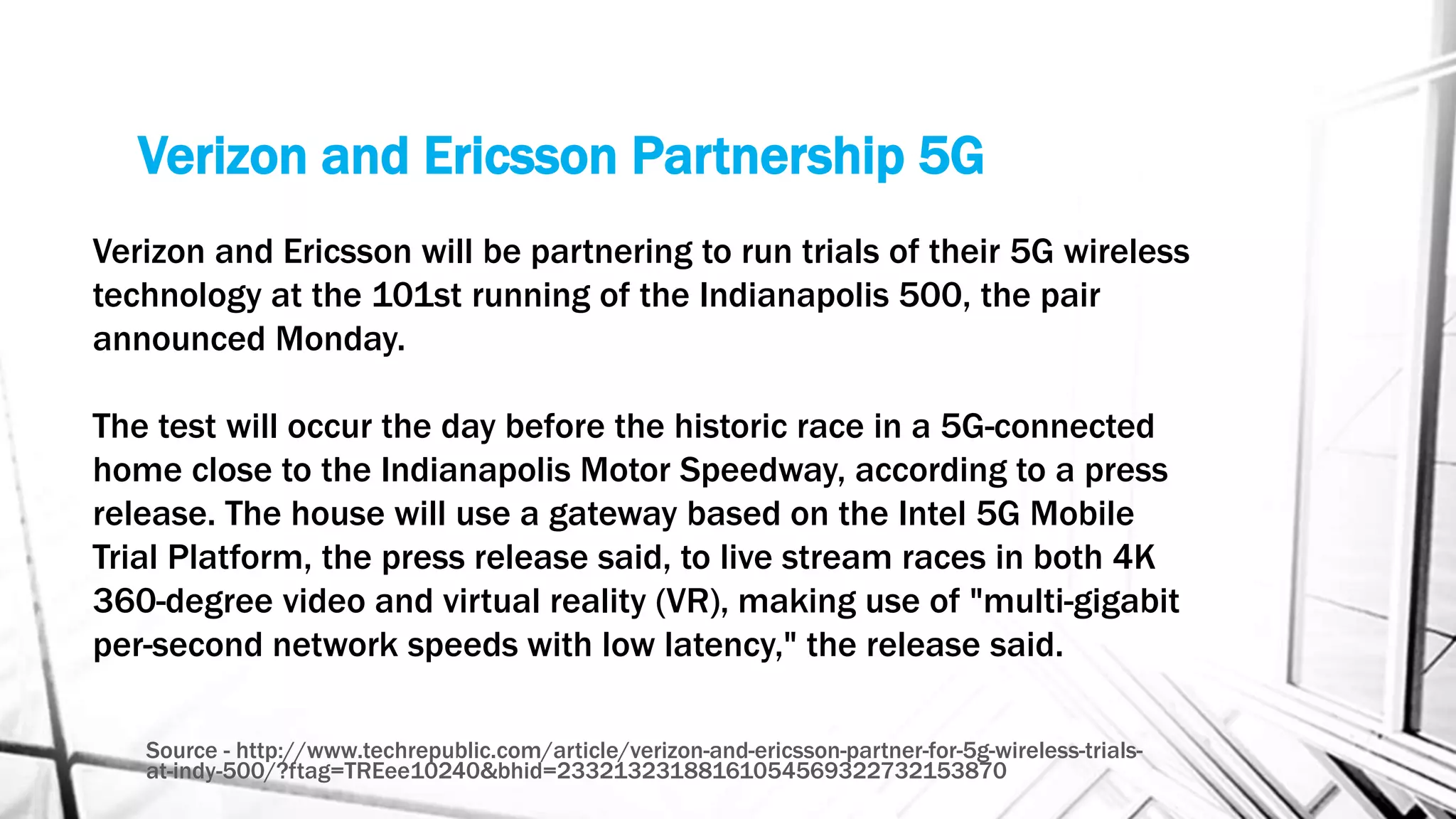 Verizon and Ericsson Partnership 5G

Verizon and Ericsson will be partnering to run trials of their 5G wireless technology at the 101st running of the Indianapolis 500, the pair announced Monday.

The test will occur the day before the historic race in a 5G-connected home close to the Indianapolis Motor Speedway, according to a press release. The house will use a gateway based on the Intel 5G Mobile Trial Platform, the press release said, to live stream races in both 4K 360-degree video and virtual reality (VR), making use of "multi-gigabit per-second network speeds with low latency," the release said.

Source - http://www.techrepublic.com/article/verizon-and-ericsson-partner-for-5g-wireless-trials-at-indy-500/?ftag=TREee10240&bhid=23321323188161054569322732153870